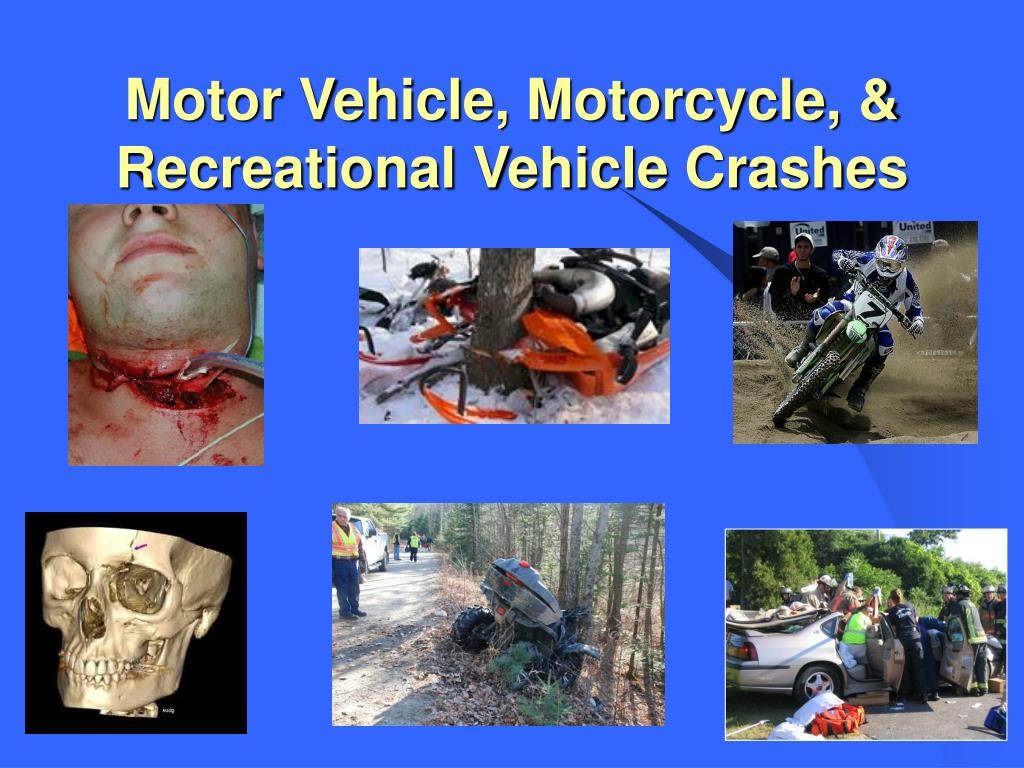 Motor Vehicle, Motorcycle, & Recreational Vehicle Crashes

United

United

7